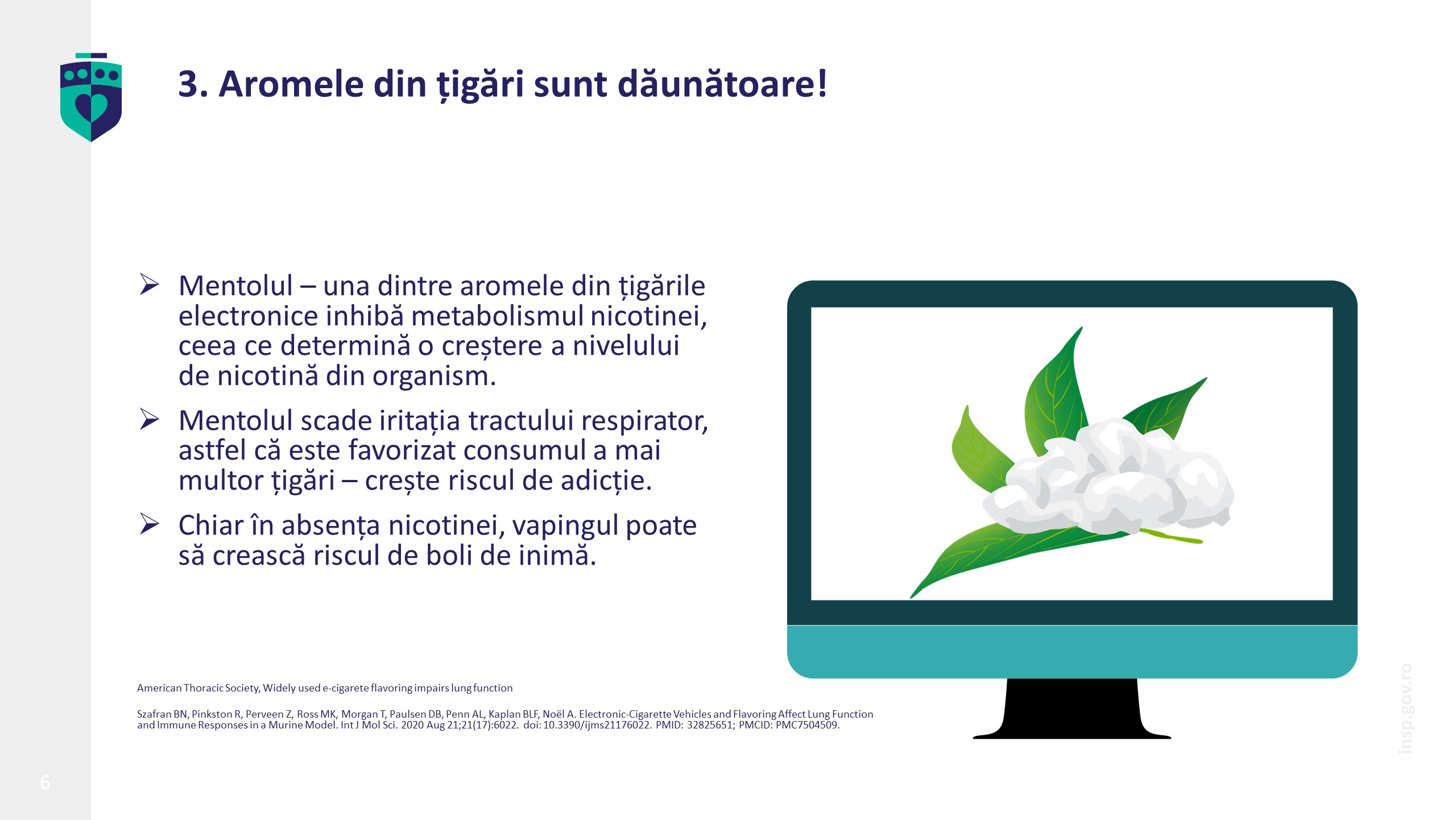 3. Aromele din țigări sunt dăunătoare!

➢ Mentolul – una dintre aromele din țigările electronice inhibă metabolismul nicotinei, ceea ce determină o creștere a nivelului de nicotină din organism.

➢ Mentolul scade iritația tractului respirator, astfel că este favorizat consumul a mai multor țigări – crește riscul de adicție.

➢ Chiar în absența nicotinei, vapingul poate să crească riscul de boli de inimă.

American Thoracic Society, Widely used e-cigarete flavoring impairs lung function

Szafran BN, Pinkston R, Perveen Z, Ross MK, Morgan T, Paulsen DB, Penn AL, Kaplan BLF, Noël A. Electronic-Cigarette Vehicles and Flavoring Affect Lung Function and Immune Responses in a Murine Model. Int J Mol Sci. 2020 Aug 21;21(17):6022. doi: 10.3390/ijms21176022. PMID: 32825651; PMCID: PMC7504509.

insp.gov.ro

6